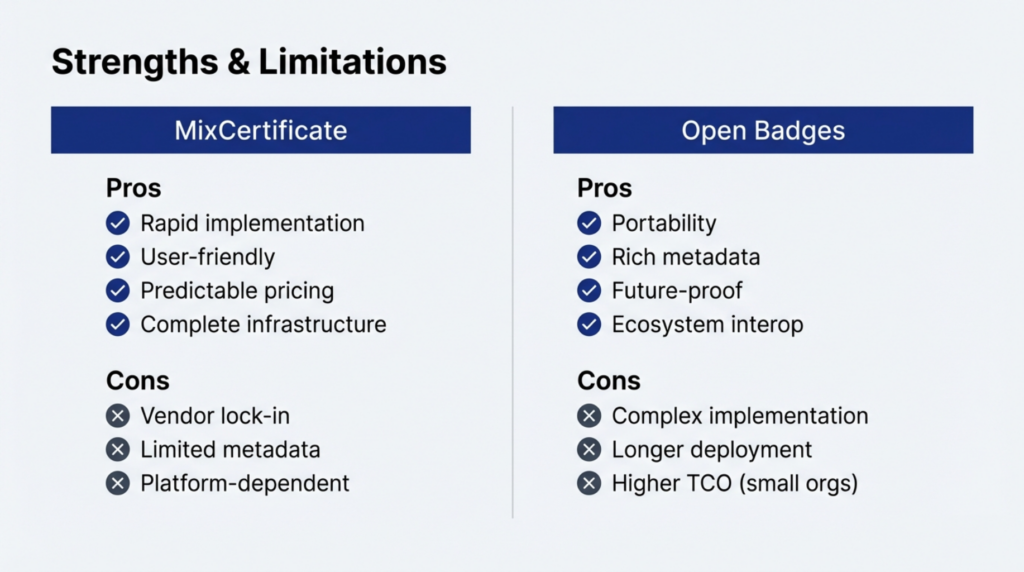 Strengths & Limitations

MixCertificate

Pros
Rapid implementation
User-friendly
Predictable pricing
Complete infrastructure

Cons
Vendor lock-in
Limited metadata
Platform-dependent

Open Badges

Pros
Portability
Rich metadata
Future-proof
Ecosystem interop

Cons
Complex implementation
Longer deployment
Higher TCO (small orgs)